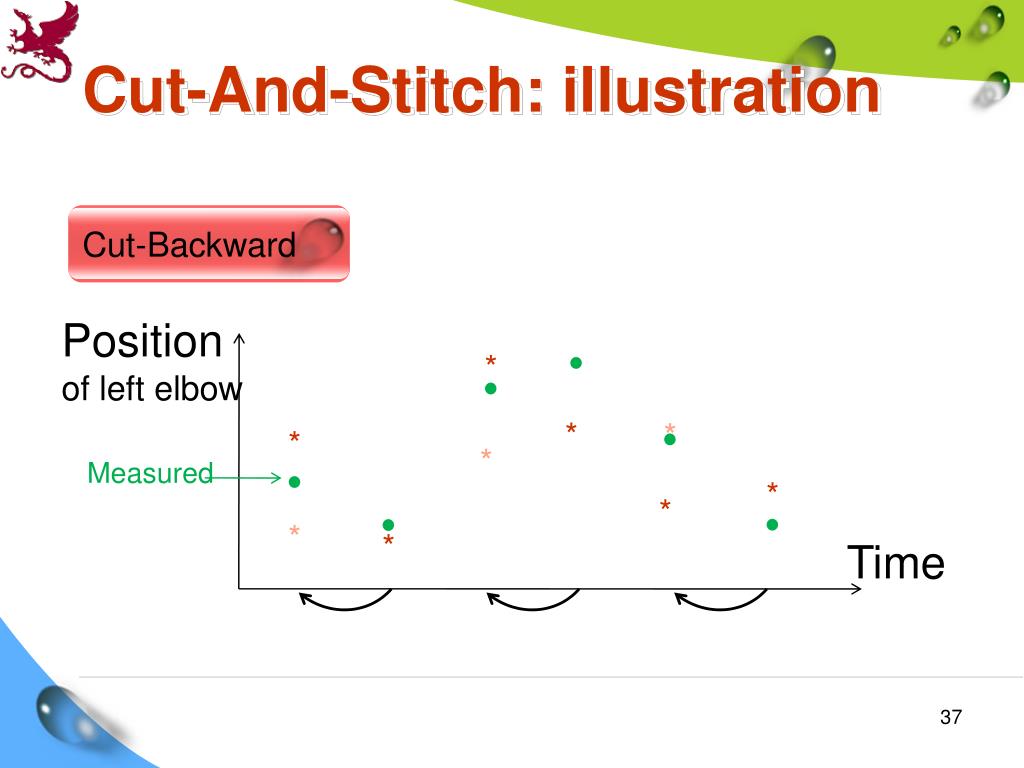 Cut-And-Stitch: illustration

Cut-Backward

Position
of left elbow

Measured

Time

37